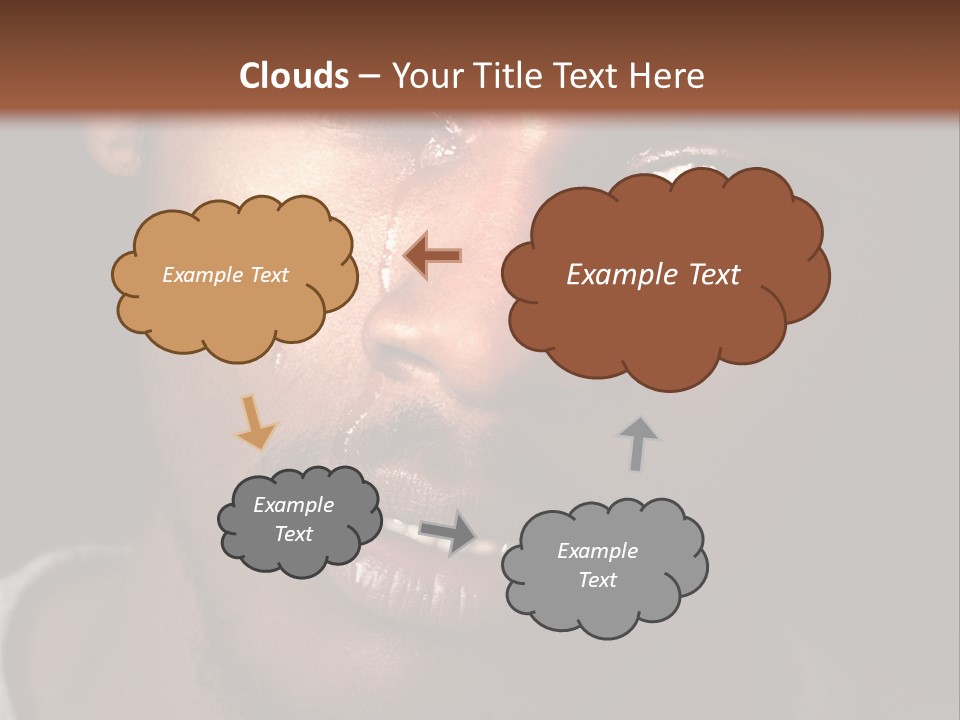 Clouds – Your Title Text Here

Example Text

Example Text

Example Text

Example Text